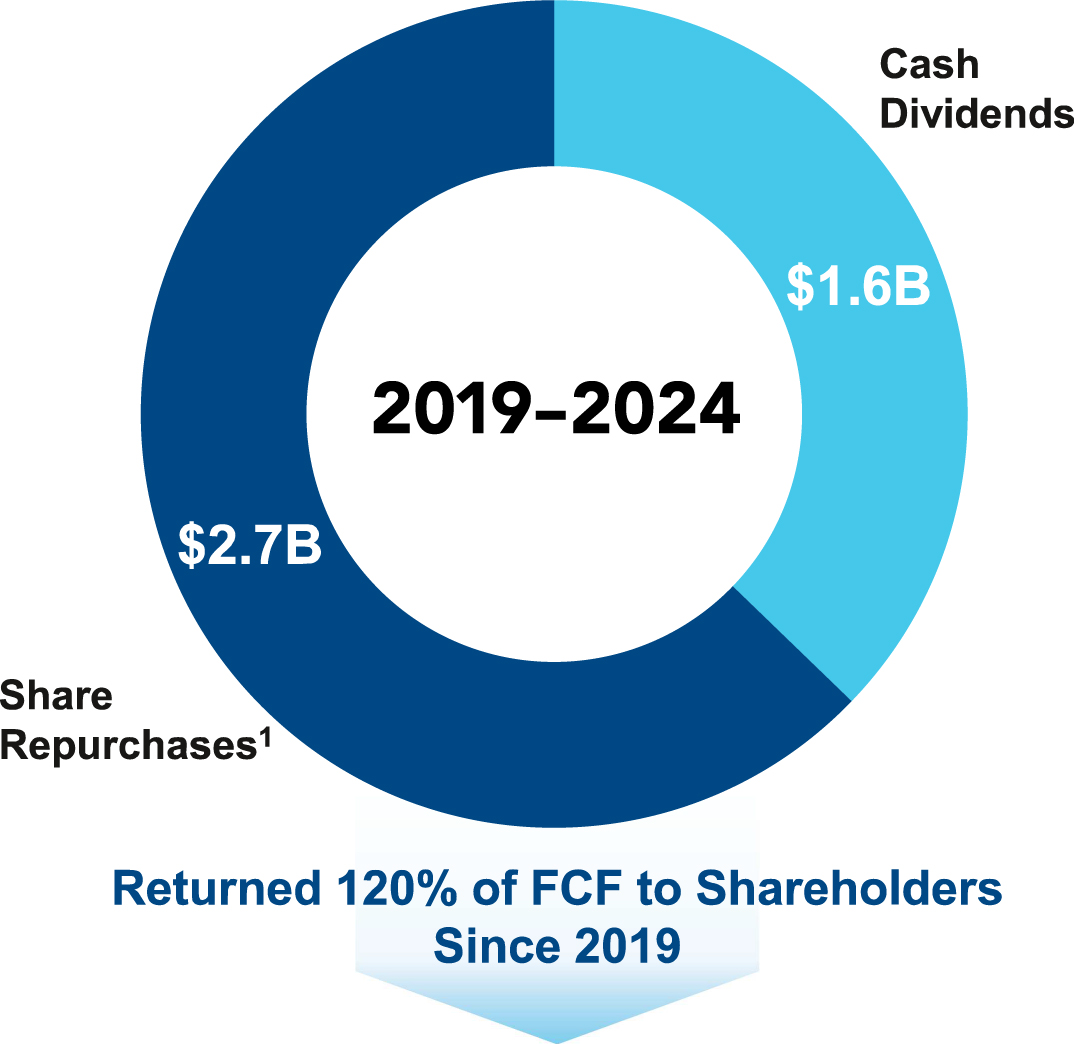 Cash Dividends

$1.6B

2019–2024

$2.7B

Share Repurchases$^1$

Returned 120% of FCF to Shareholders Since 2019